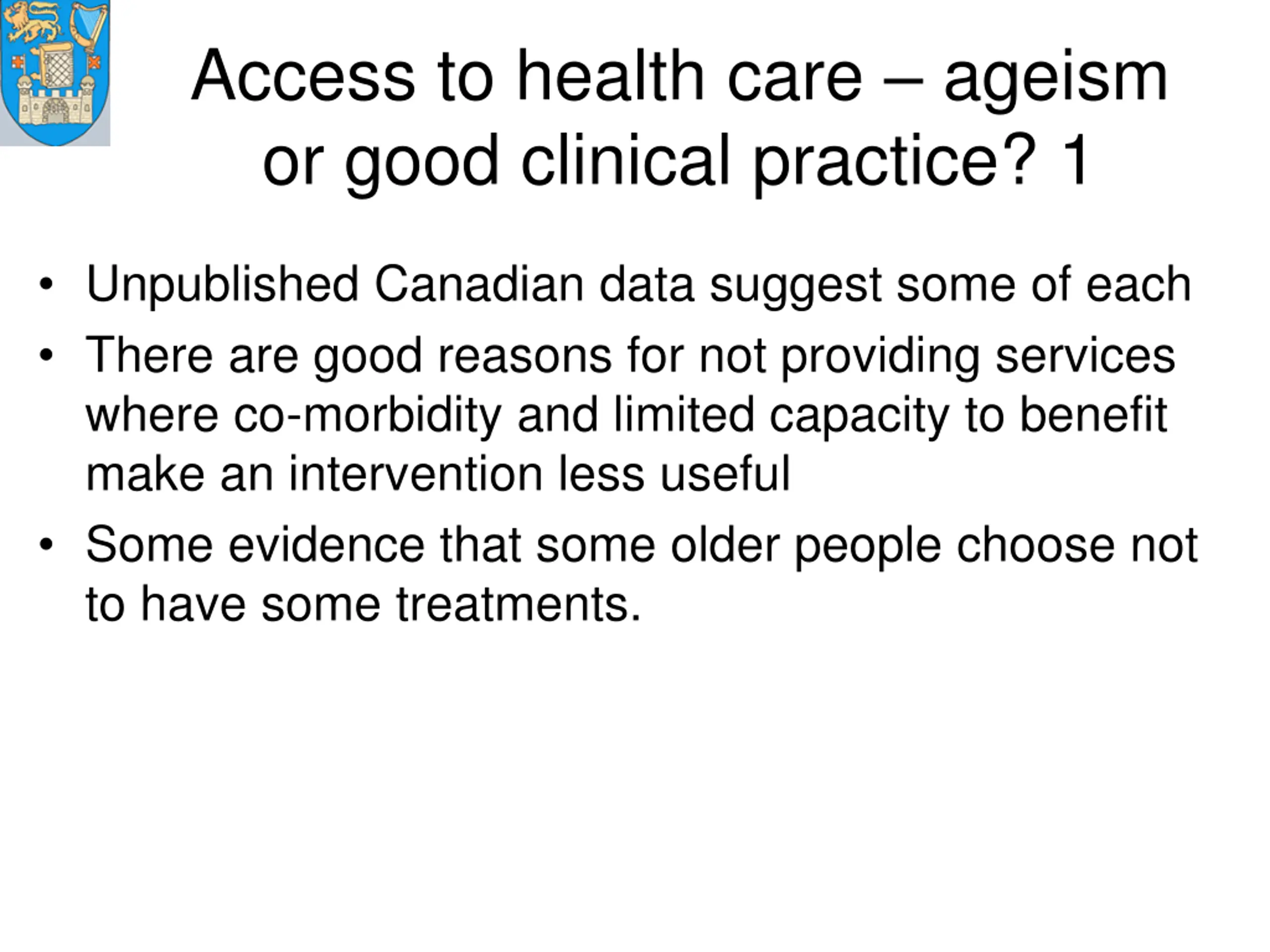 Access to health care – ageism or good clinical practice? 1

• Unpublished Canadian data suggest some of each
• There are good reasons for not providing services where co-morbidity and limited capacity to benefit make an intervention less useful
• Some evidence that some older people choose not to have some treatments.